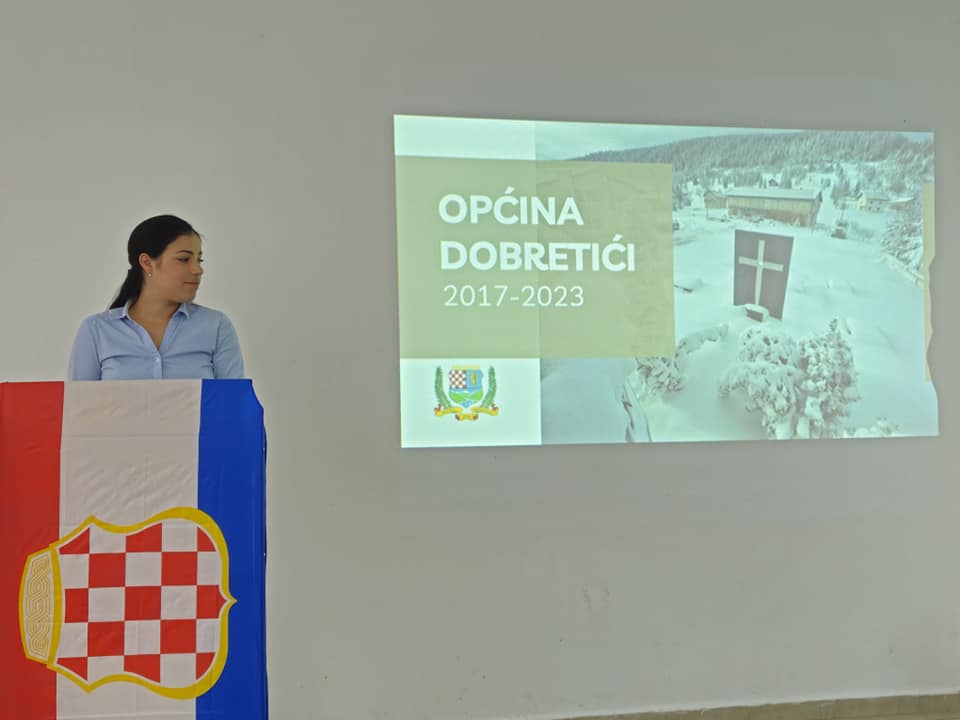 OPĆINA
DOBRETIĆI
2017-2023